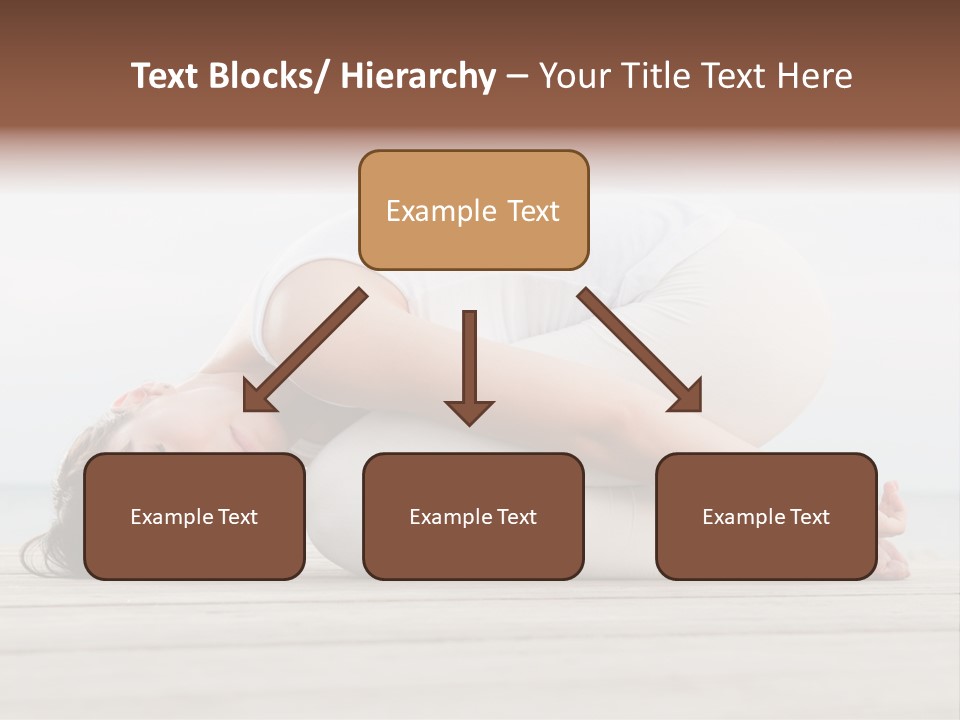 Text Blocks/ Hierarchy – Your Title Text Here

Example Text

Example Text

Example Text

Example Text